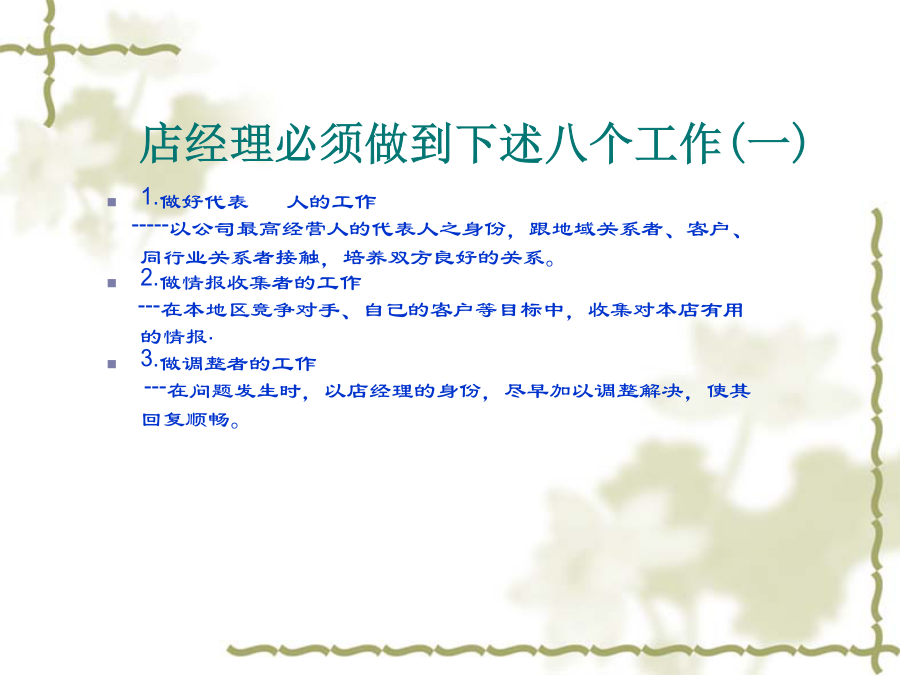 店经理必须做到下述八个工作(一)

1.做好代表　人的工作
-----以公司最高经营人的代表人之身份，跟地域关系者、客户、同行业关系者接触，培养双方良好的关系。

2.做情报收集者的工作
---在本地区竞争对手、自己的客户等目标中，收集对本店有用的情报.

3.做调整者的工作
---在问题发生时，以店经理的身份，尽早加以调整解决，使其回复顺畅。